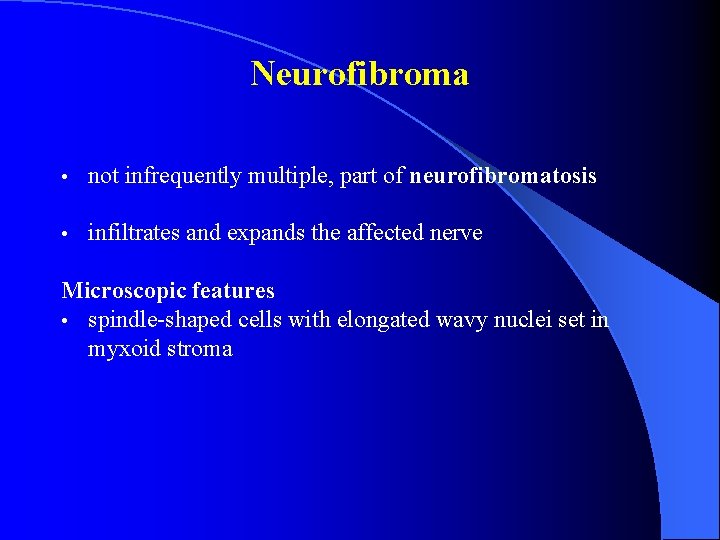 Neurofibroma

• not infrequently multiple, part of neurofibromatosis

• infiltrates and expands the affected nerve

Microscopic features
• spindle-shaped cells with elongated wavy nuclei set in myxoid stroma